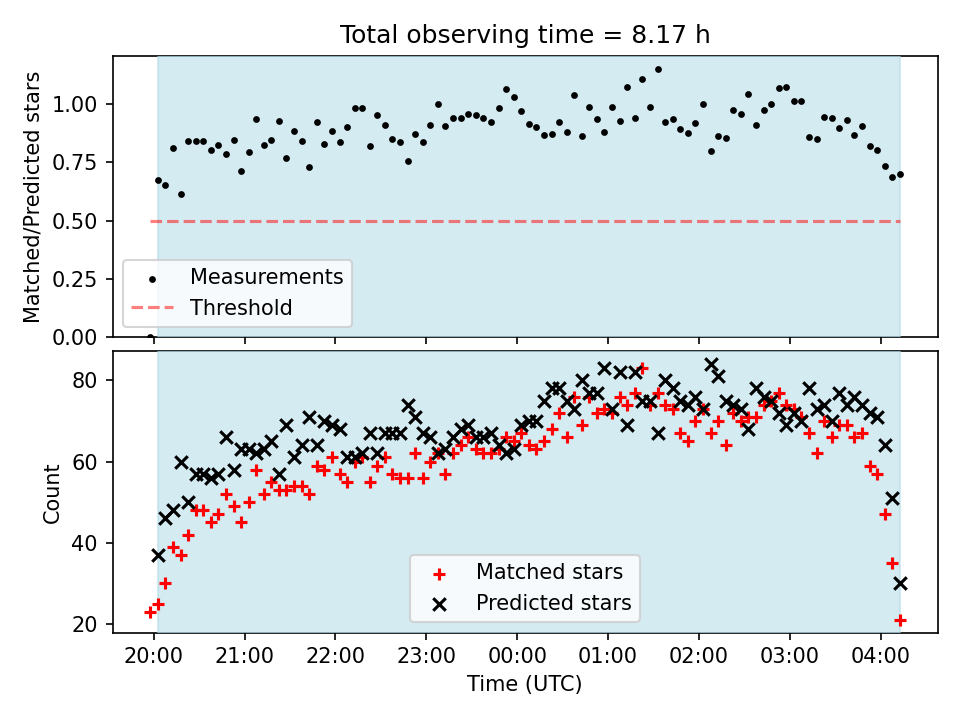 Total observing time = 8.17 h

Matched/Predicted stars

1.00
0.75
0.50
0.25
0.00

Measurements
Threshold

Count

80
60
40
20

Matched stars
Predicted stars

20:00
21:00
22:00
23:00
00:00
01:00
02:00
03:00
04:00

Time (UTC)